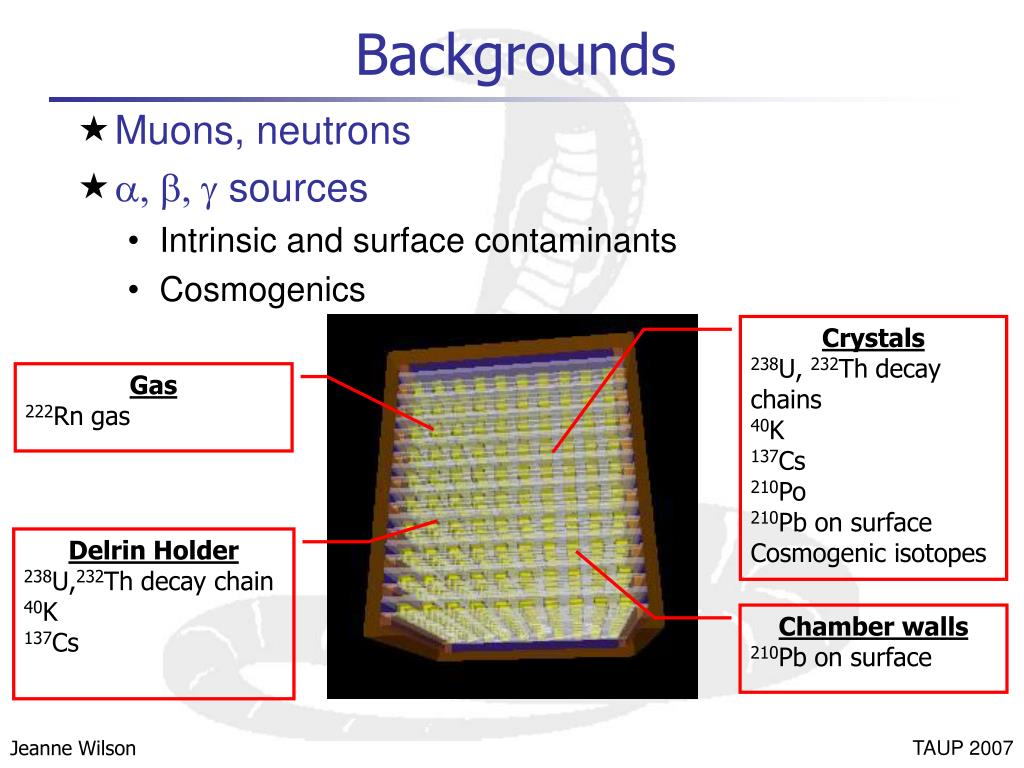 Backgrounds

★ Muons, neutrons

★ $\alpha$, $\beta$, $\gamma$ sources

• Intrinsic and surface contaminants

• Cosmogenics

Gas
$^{222}$Rn gas

Delrin Holder
$^{238}$U,$^{232}$Th decay chain
$^{40}$K
$^{137}$Cs

Crystals
$^{238}$U, $^{232}$Th decay chains
$^{40}$K
$^{137}$Cs
$^{210}$Po
$^{210}$Pb on surface
Cosmogenic isotopes

Chamber walls
$^{210}$Pb on surface

Jeanne Wilson

TAUP 2007